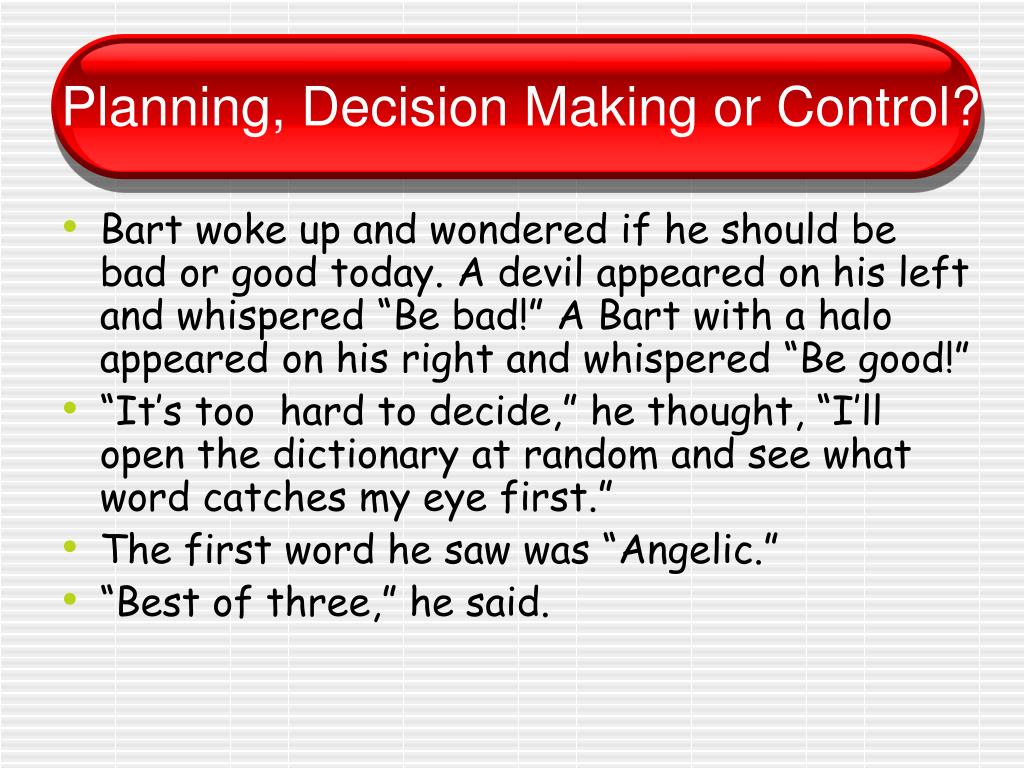 Planning, Decision Making or Control?

• Bart woke up and wondered if he should be bad or good today. A devil appeared on his left and whispered “Be bad!” A Bart with a halo appeared on his right and whispered “Be good!”
• “It’s too  hard to decide,” he thought, “I’ll open the dictionary at random and see what word catches my eye first.”
• The first word he saw was “Angelic.”
• “Best of three,” he said.